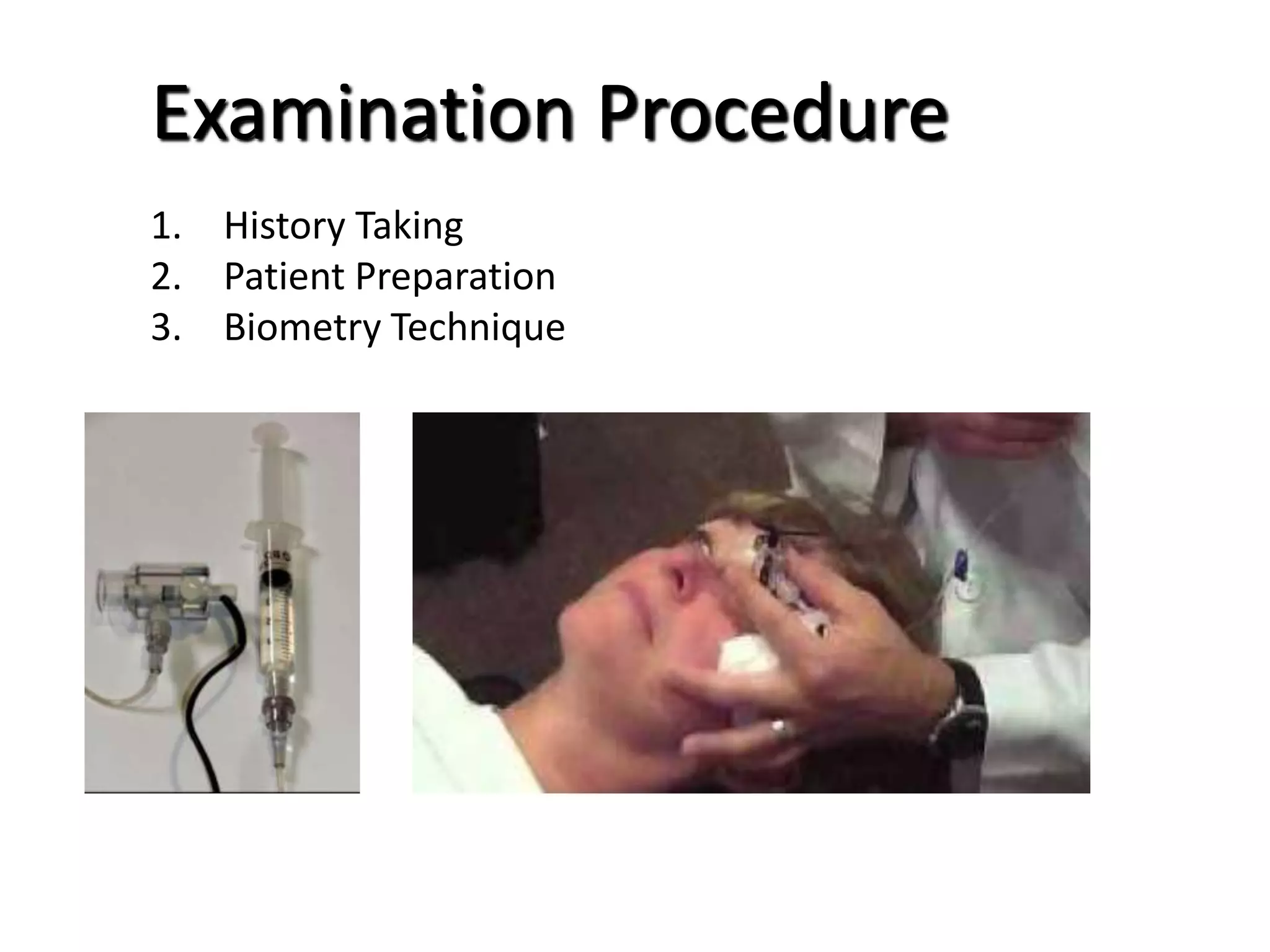 Examination Procedure

1. History Taking
2. Patient Preparation
3. Biometry Technique